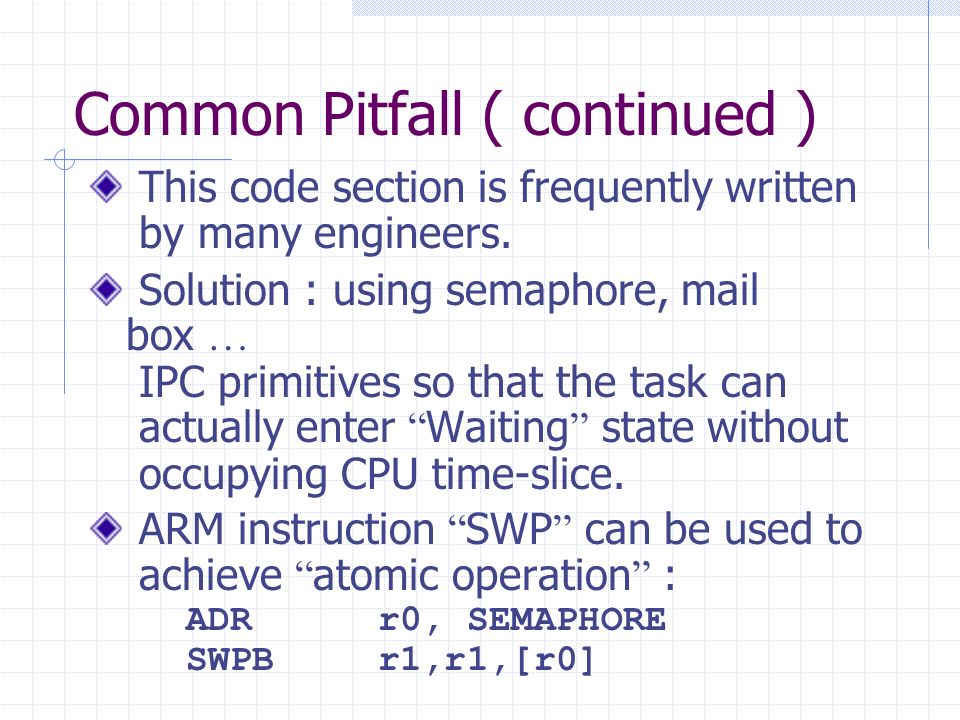 Common Pitfall ( continued )

This code section is frequently written by many engineers.

Solution : using semaphore, mail box …
IPC primitives so that the task can actually enter “Waiting” state without occupying CPU time-slice.

ARM instruction “SWP” can be used to achieve “atomic operation” :
ADR r0, SEMAPHORE
SWPB r1,r1,[r0]